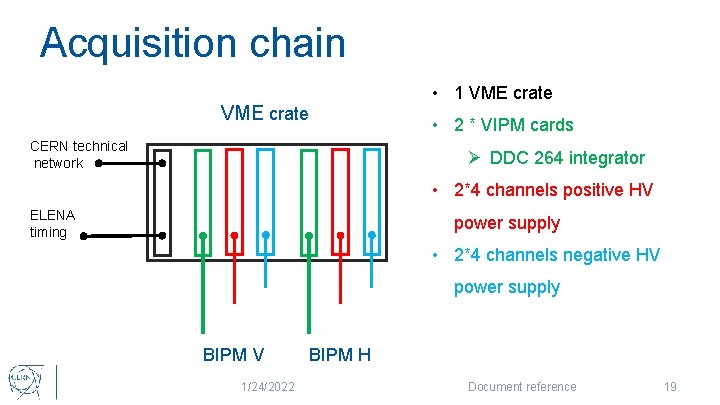 Acquisition chain

VME crate

CERN technical network

ELENA timing

BIPM V

BIPM H

• 1 VME crate
• 2 * VIPM cards
➢ DDC 264 integrator
• 2*4 channels positive HV power supply
• 2*4 channels negative HV power supply

CERN

1/24/2022

Document reference

19